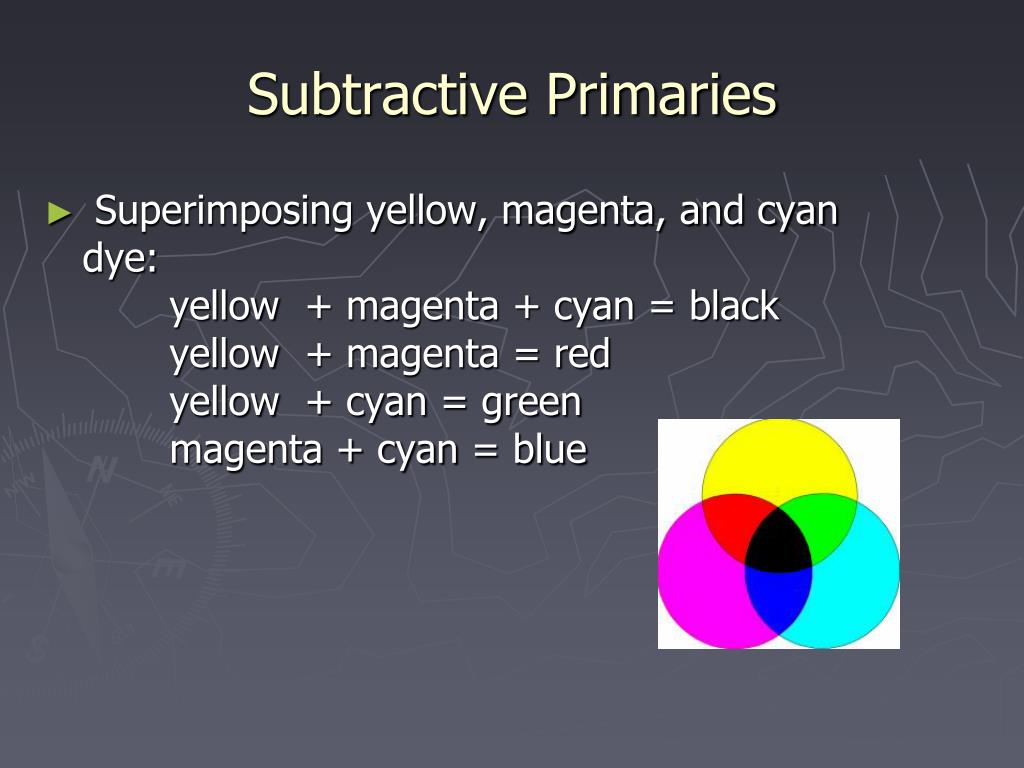 Subtractive Primaries

► Superimposing yellow, magenta, and cyan dye:
yellow + magenta + cyan = black
yellow + magenta = red
yellow + cyan = green
magenta + cyan = blue